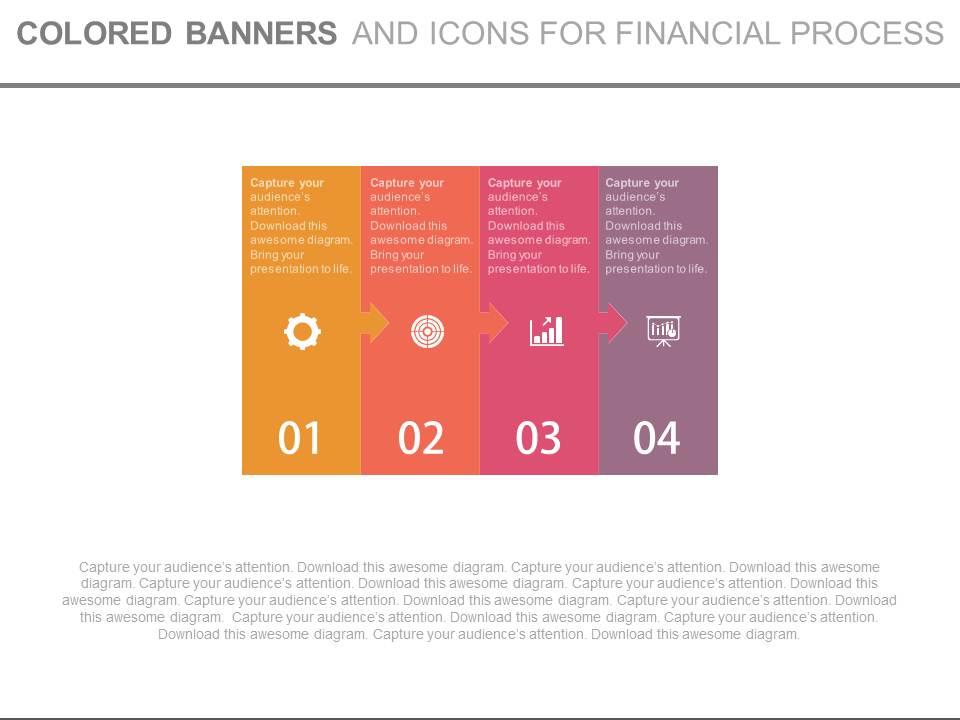 COLORED BANNERS AND ICONS FOR FINANCIAL PROCESS

Capture your audience's attention. Download this awesome diagram. Bring your presentation to life.

01

Capture your audience's attention. Download this awesome diagram. Bring your presentation to life.

02

Capture your audience's attention. Download this awesome diagram. Bring your presentation to life.

03

Capture your audience's attention. Download this awesome diagram. Bring your presentation to life.

04

Capture your audience's attention. Download this awesome diagram. Capture your audience's attention. Download this awesome diagram. Capture your audience's attention. Download this awesome diagram. Capture your audience's attention. Download this awesome diagram. Capture your audience's attention. Download this awesome diagram. Capture your audience's attention. Download this awesome diagram. Capture your audience's attention. Download this awesome diagram. Capture your audience's attention. Download this awesome diagram. Capture your audience's attention. Download this awesome diagram.